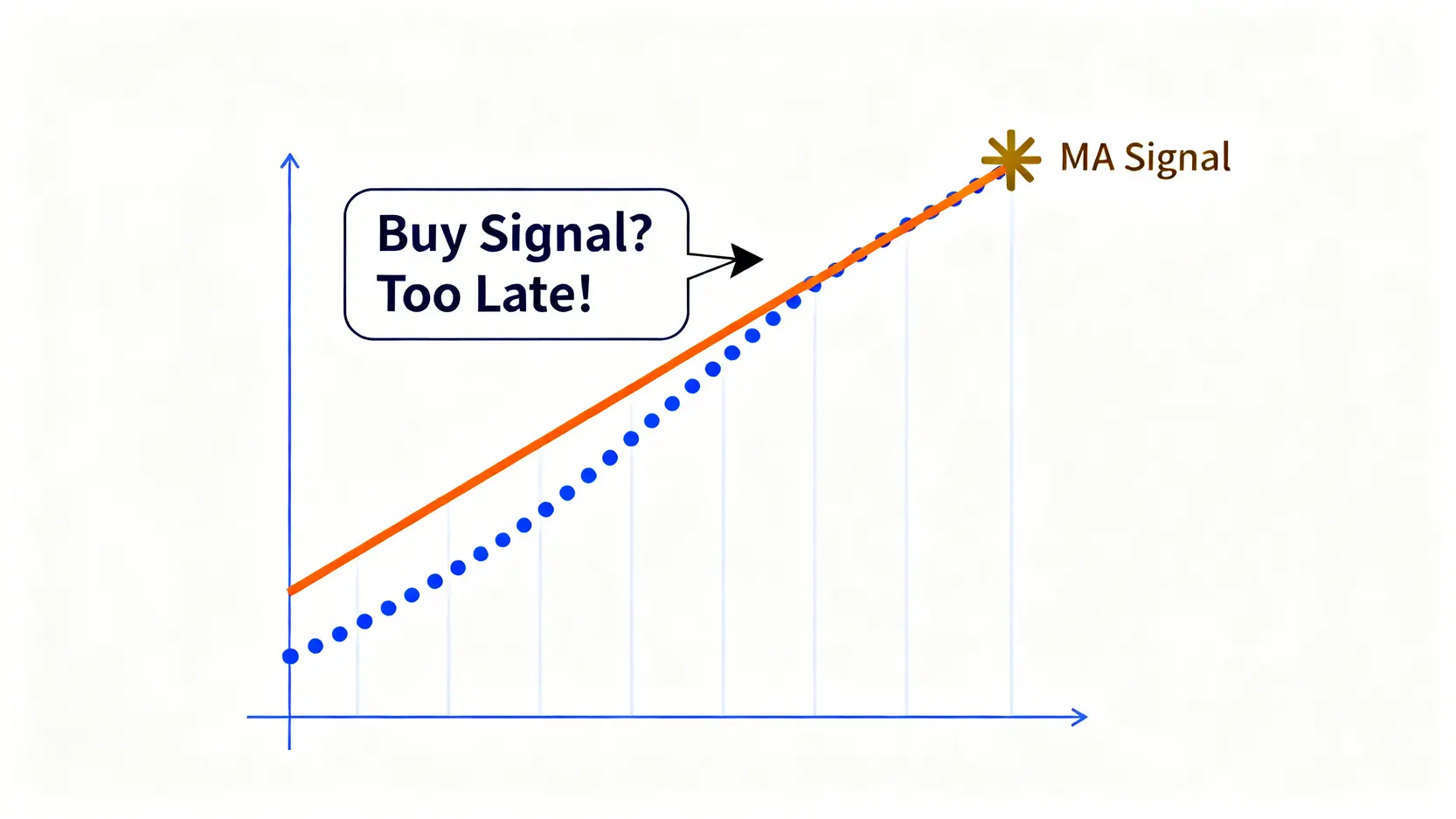 Buy Signal?
Too Late!

MA Signal